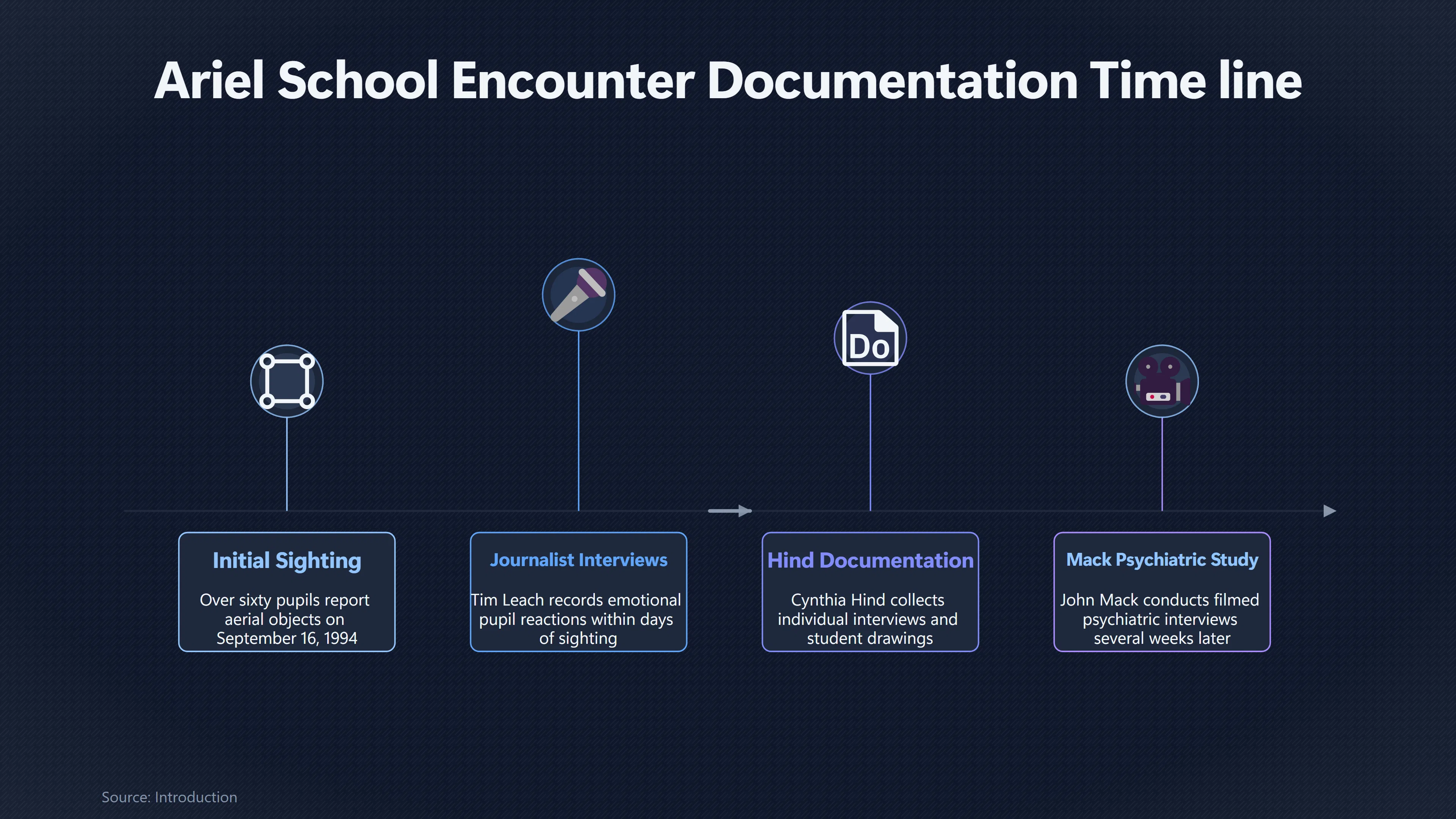 Ariel School Encounter Documentation Time line

Do

Initial Sighting

Over sixty pupils report aerial objects on September 16, 1994

Journalist Interviews

Tim Leach records emotional pupil reactions within days of sighting

Hind Documentation

Cynthia Hind collects individual interviews and student drawings

Mack Psychiatric Study

John Mack conducts filmed psychiatric interviews several weeks later

Source: Introduction